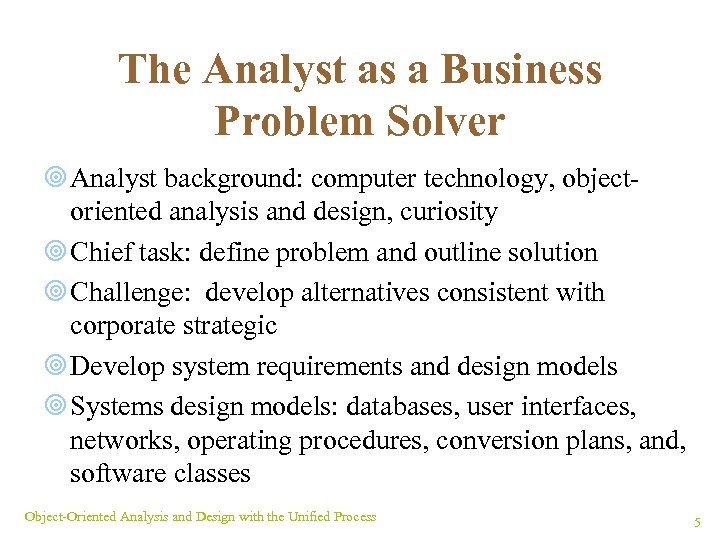 The Analyst as a Business Problem Solver

Analyst background: computer technology, object-oriented analysis and design, curiosity

Chief task: define problem and outline solution

Challenge:  develop alternatives consistent with corporate strategic

Develop system requirements and design models

Systems design models: databases, user interfaces, networks, operating procedures, conversion plans, and, software classes

Object-Oriented Analysis and Design with the Unified Process

5